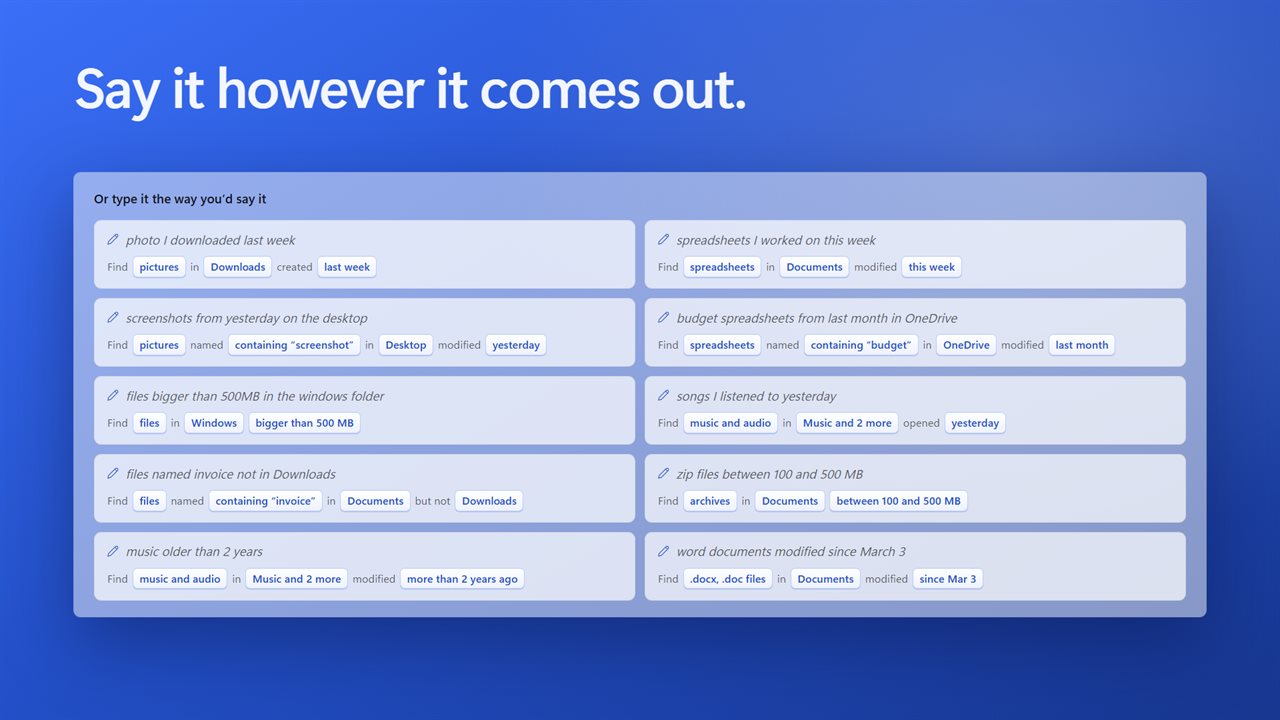 Say it however it comes out.

Or type it the way you'd say it

photo I downloaded last week
Find pictures in Downloads created last week

screenshots from yesterday on the desktop
Find pictures named containing "screenshot" in Desktop modified yesterday

files bigger than 500MB in the windows folder
Find files in Windows bigger than 500 MB

files named invoice not in Downloads
Find files named containing "invoice" in Documents but not Downloads

music older than 2 years
Find music and audio in Music and 2 more modified more than 2 years ago

spreadsheets I worked on this week
Find spreadsheets in Documents modified this week

budget spreadsheets from last month in OneDrive
Find spreadsheets named containing "budget" in OneDrive modified last month

songs I listened to yesterday
Find music and audio in Music and 2 more opened yesterday

zip files between 100 and 500 MB
Find archives in Documents between 100 and 500 MB

word documents modified since March 3
Find .docx, .doc files in Documents modified since Mar 3